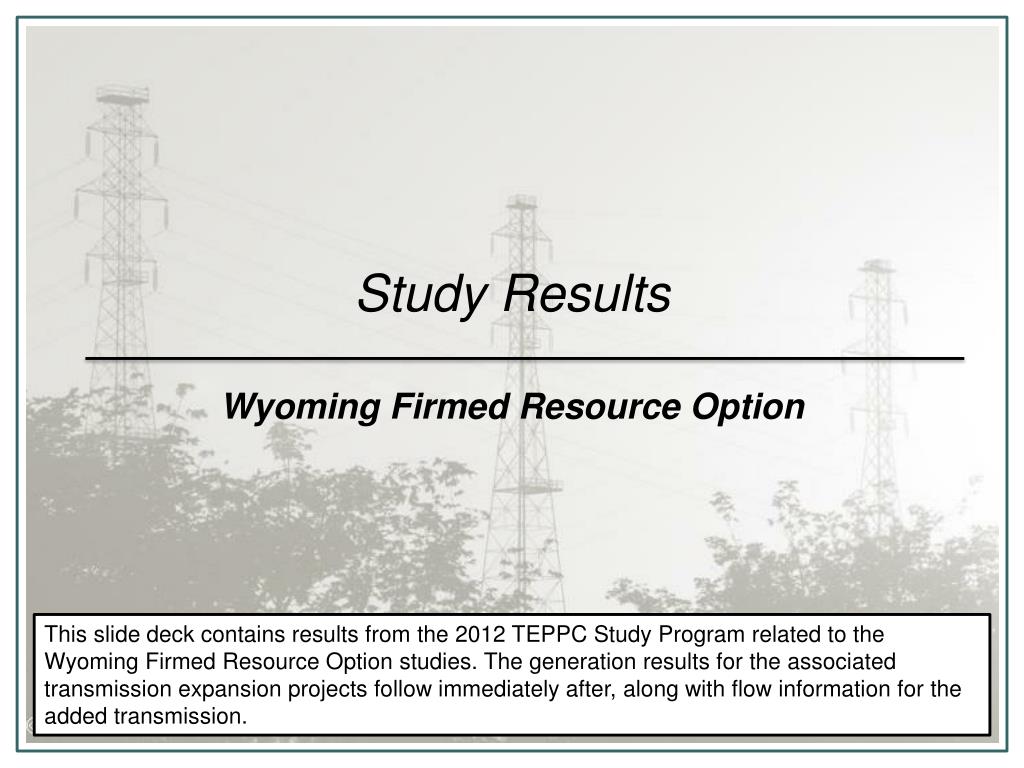 Study Results

Wyoming Firmed Resource Option

This slide deck contains results from the 2012 TEPPC Study Program related to the Wyoming Firmed Resource Option studies. The generation results for the associated transmission expansion projects follow immediately after, along with flow information for the added transmission.